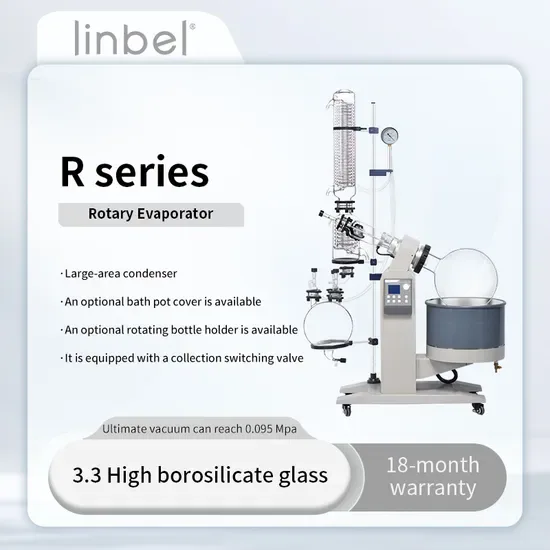 linbel®

R series

Rotary Evaporator

· Large-area condenser

· An optional bath pot cover is available

· An optional rotating bottle holder is available

· It is equipped with a collection switching valve

Ultimate vacuum can reach 0.095 Mpa

3.3 High borosilicate glass

18-month warranty